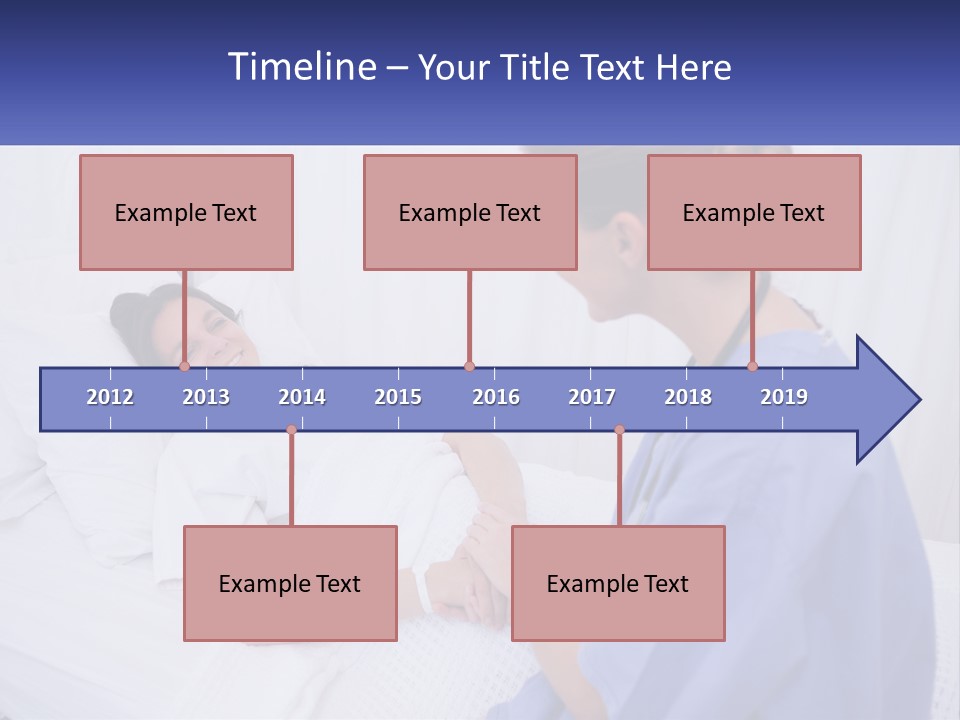 Timeline – Your Title Text Here

Example Text

Example Text

Example Text

2012 2013 2014 2015 2016 2017 2018 2019

Example Text

Example Text